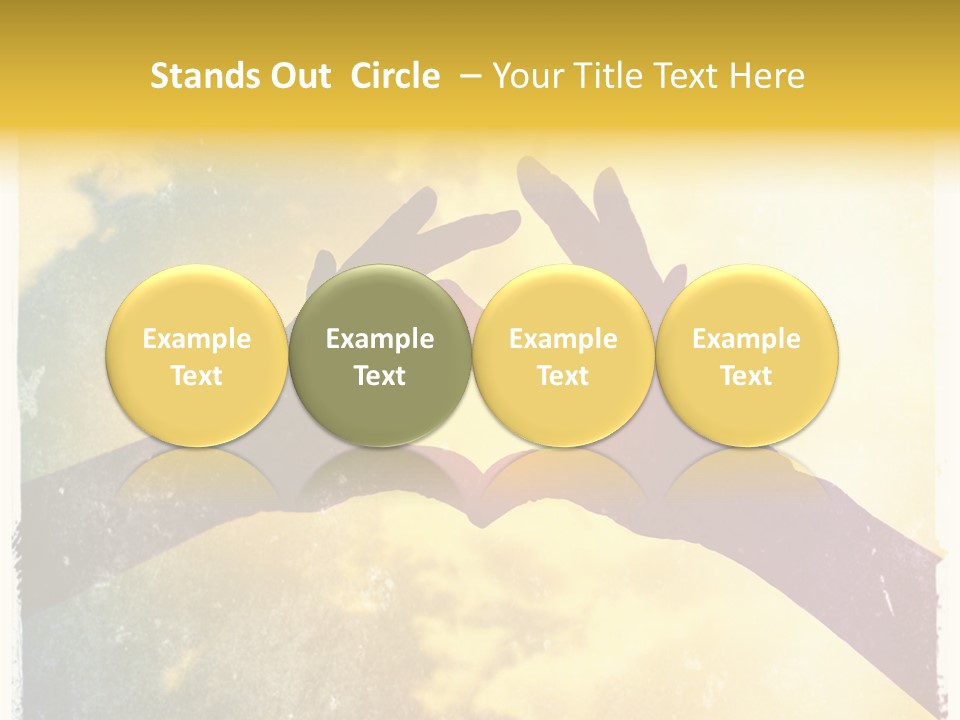 Stands Out Circle – Your Title Text Here

Example Text

Example Text

Example Text

Example Text